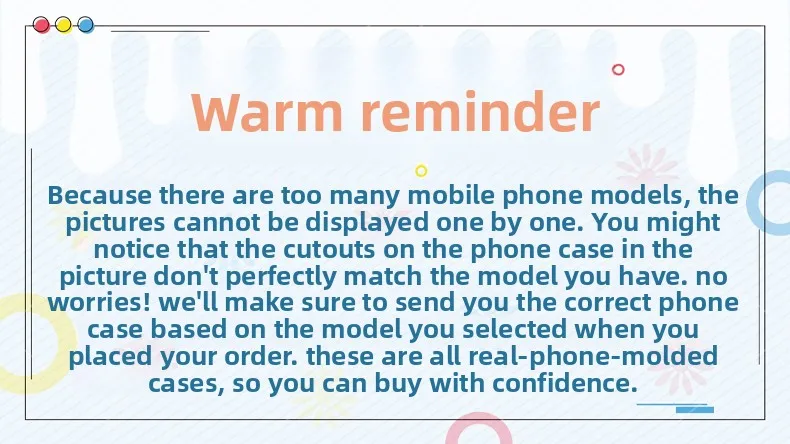 Warm reminder

Because there are too many mobile phone models, the pictures cannot be displayed one by one. You might notice that the cutouts on the phone case in the picture don't perfectly match the model you have. no worries! we'll make sure to send you the correct phone case based on the model you selected when you placed your order. these are all real-phone-molded cases, so you can buy with confidence.